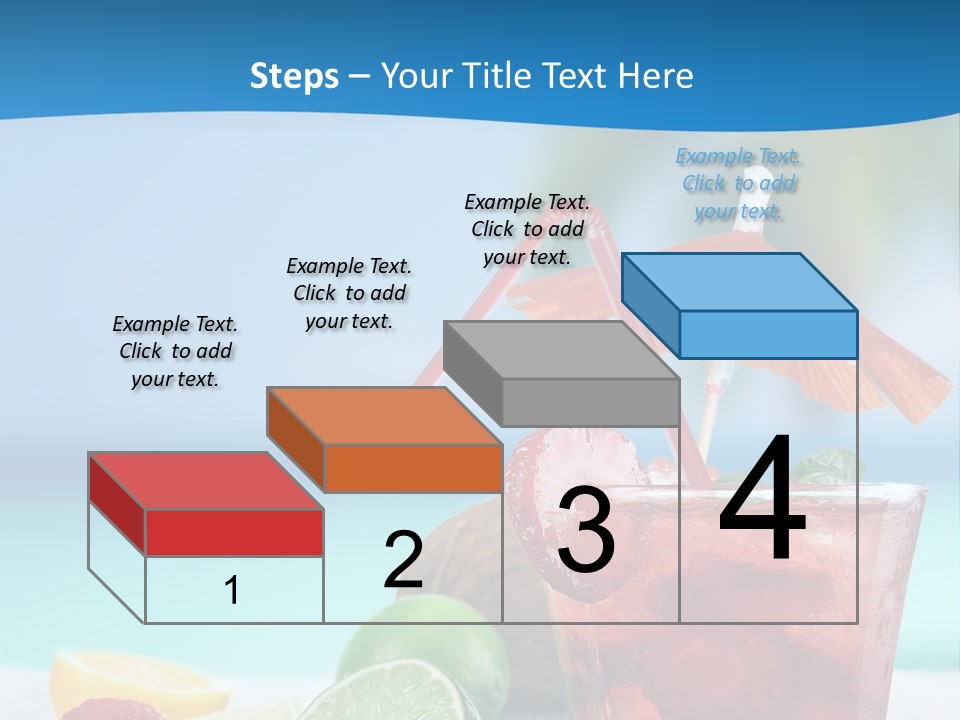 Steps – Your Title Text Here

Example Text. Click to add your text.

Example Text. Click to add your text.

Example Text. Click to add your text.

Example Text. Click to add your text.

1

2

3

4